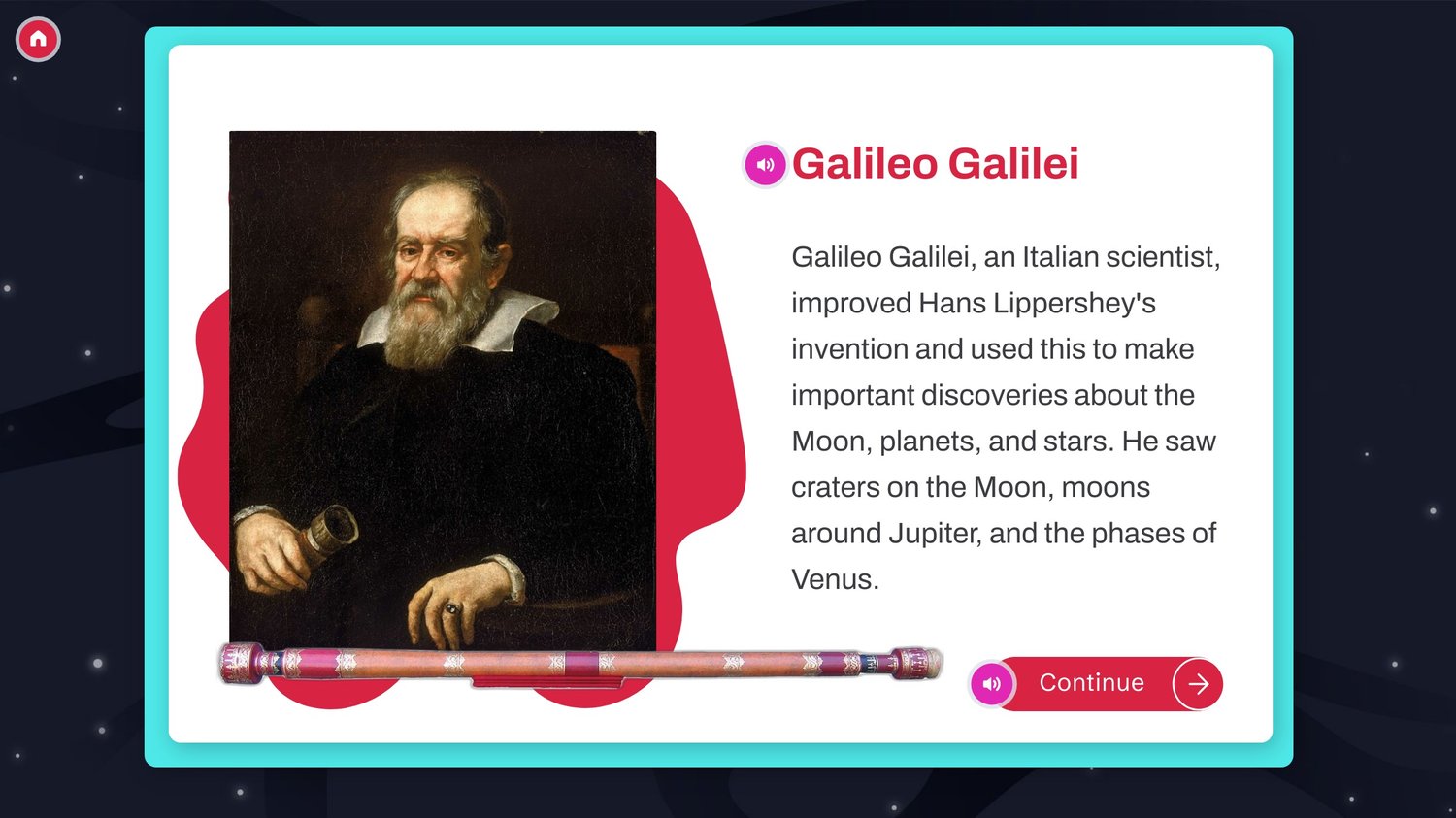 Galileo Galilei

Galileo Galilei, an Italian scientist, improved Hans Lippershey's invention and used this to make important discoveries about the Moon, planets, and stars. He saw craters on the Moon, moons around Jupiter, and the phases of Venus.

Continue